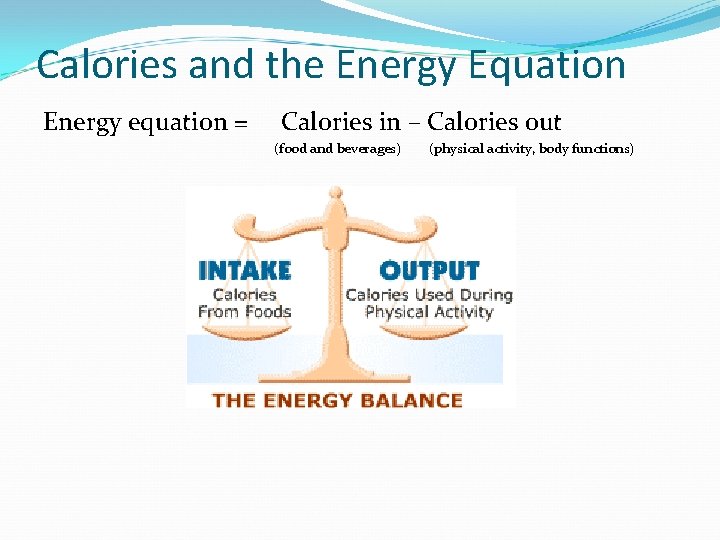 Calories and the Energy Equation

Energy equation = Calories in – Calories out
(food and beverages) (physical activity, body functions)

INTAKE
Calories From Foods

OUTPUT
Calories Used During Physical Activity

THE ENERGY BALANCE